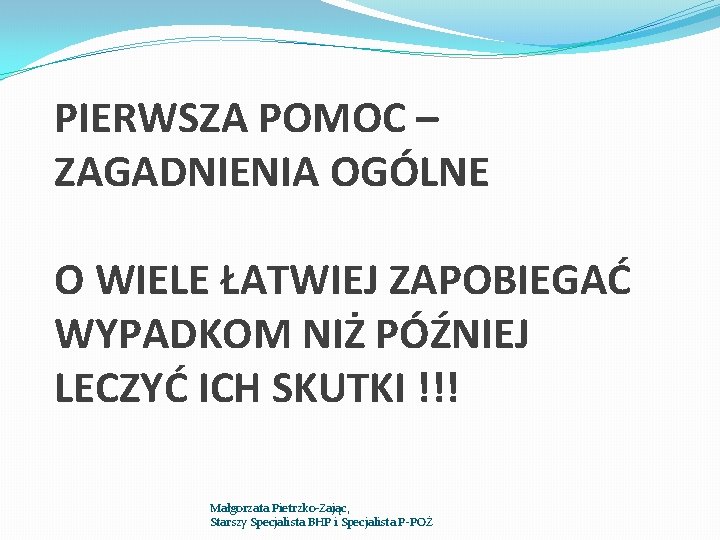 PIERWSZA POMOC – ZAGADNIENIA OGÓLNE

O WIELE ŁATWIEJ ZAPOBIEGAĆ WYPADKOM NIŻ PÓŹNIEJ LECZYĆ ICH SKUTKI !!!

Małgorzata Pietrzko-Zając,
Starszy Specjalista BHP i Specjalista P-POŻ